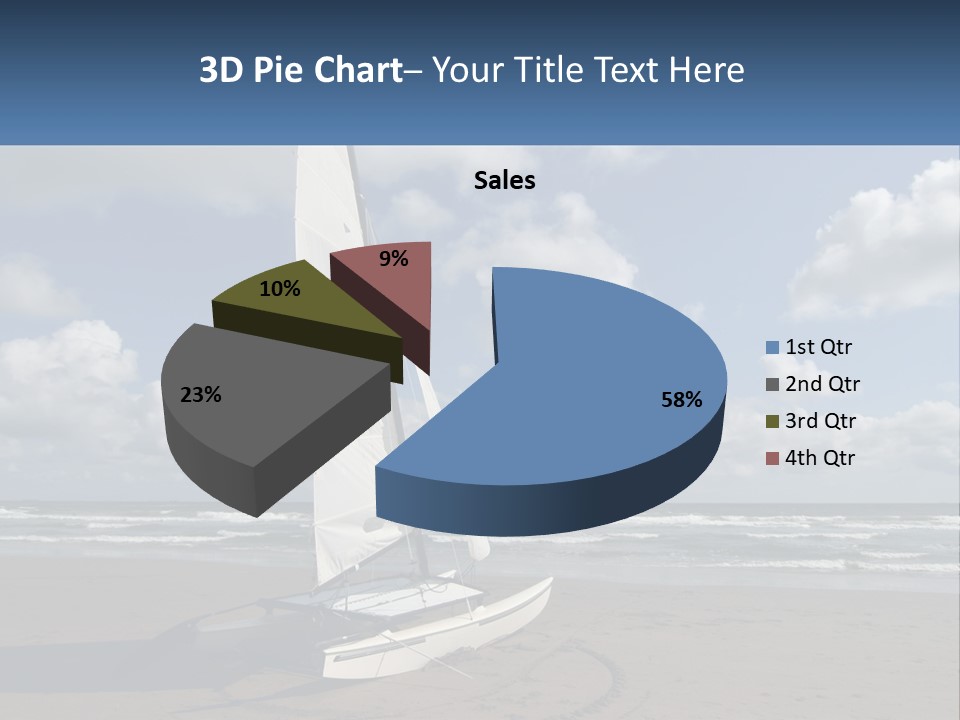 3D Pie Chart– Your Title Text Here

Sales

9%

10%

23%

58%

1st Qtr
2nd Qtr
3rd Qtr
4th Qtr